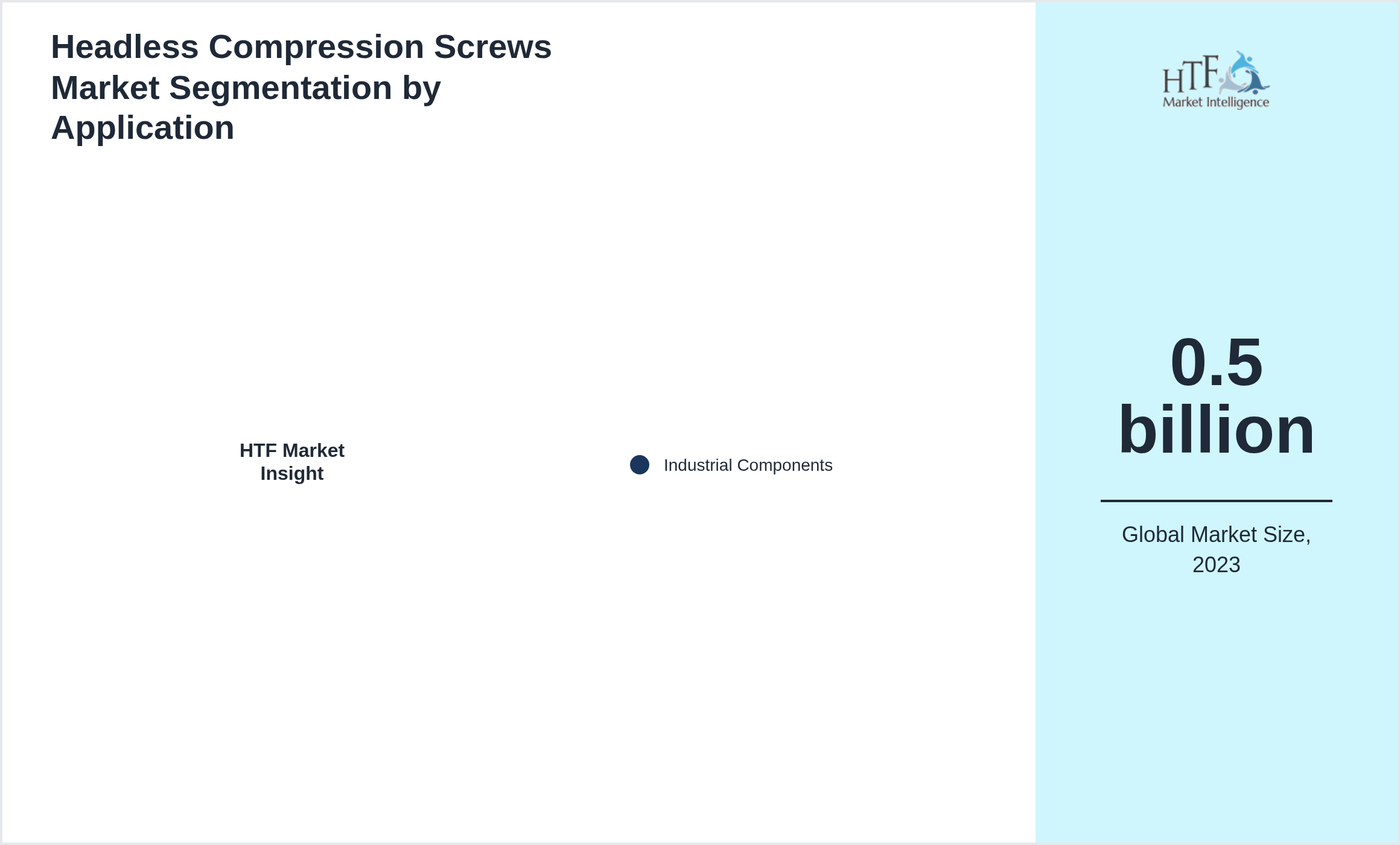 Headless Compression Screws Market Segmentation by Application

HTF Market Insight

Industrial Components

HTF Market Intelligence

0.5 billion

Global Market Size, 2023